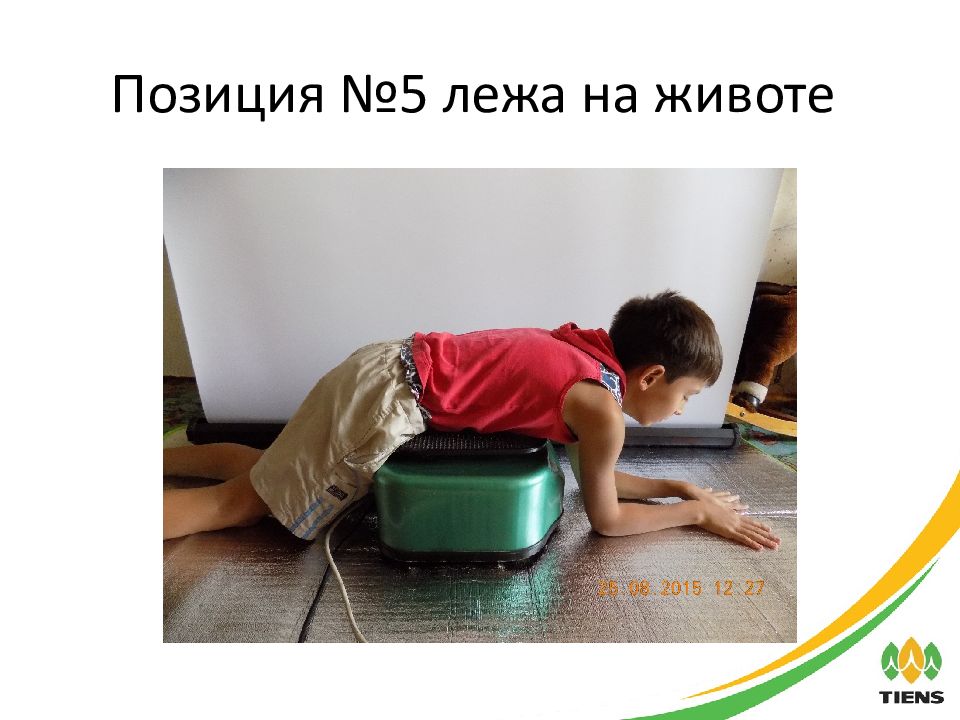 Позиция №5 лежа на животе

25.06.2015 12:27

TIENS